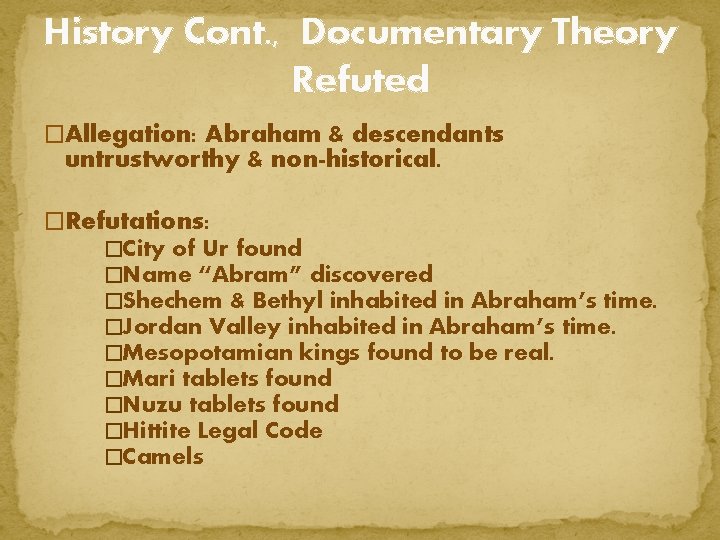 History Cont., Documentary Theory Refuted

□Allegation: Abraham & descendants untrustworthy & non-historical.

□Refutations:
□City of Ur found
□Name “Abram” discovered
□Shechem & Bethyl inhabited in Abraham’s time.
□Jordan Valley inhabited in Abraham’s time.
□Mesopotamian kings found to be real.
□Mari tablets found
□Nuzu tablets found
□Hittite Legal Code
□Camels